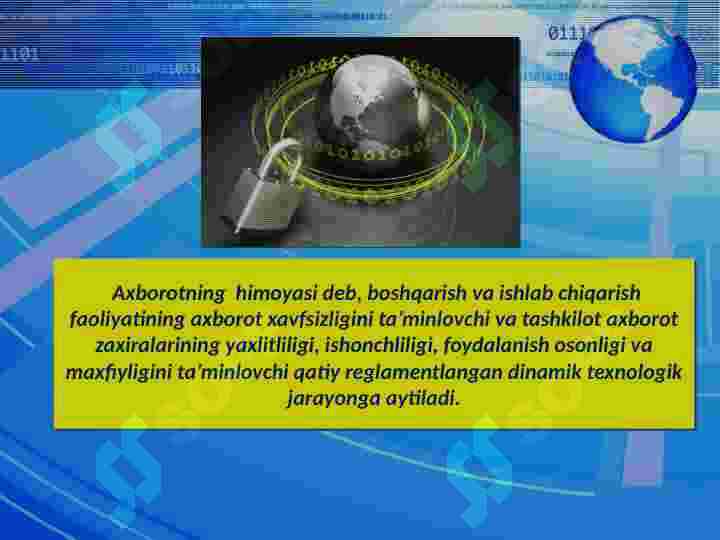 Axborotning himoyasi deb, boshqarish va ishlab chiqarish faoliyatining axborot xavfsizligini ta'minlovchi va tashkilot axborot zaxiralarining yaxlitliligi, ishonchliligi, foydalanish osonligi va maxfiyligini ta'minlovchi qatiy reglamentlangan dinamik texnologik jarayonga aytiladi.